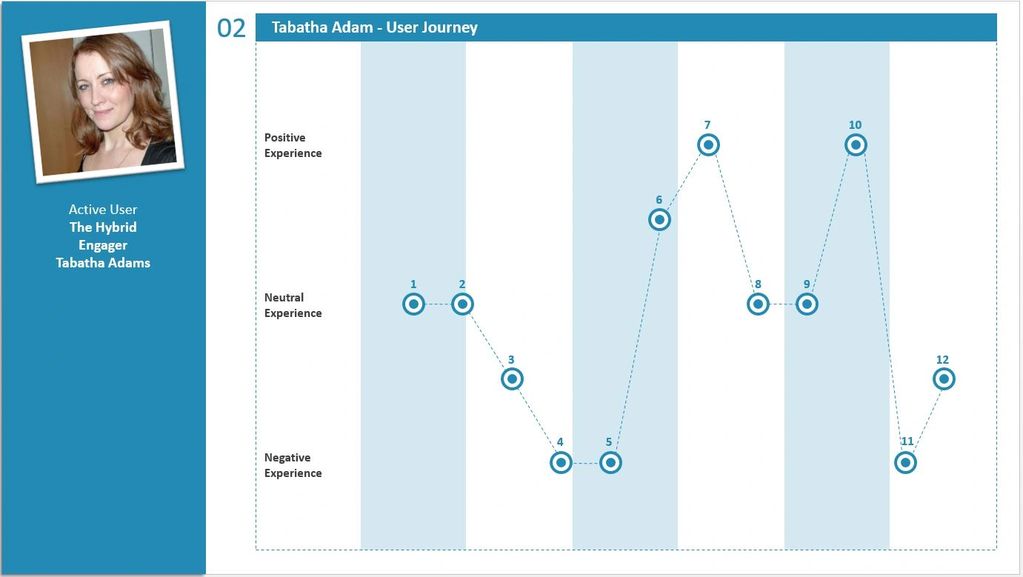 Active User
The Hybrid
Engager
Tabatha Adams

02 Tabatha Adam - User Journey

Positive
Experience

Neutral
Experience

Negative
Experience

1
2
3
4
5
6
7
8
9
10
11
12